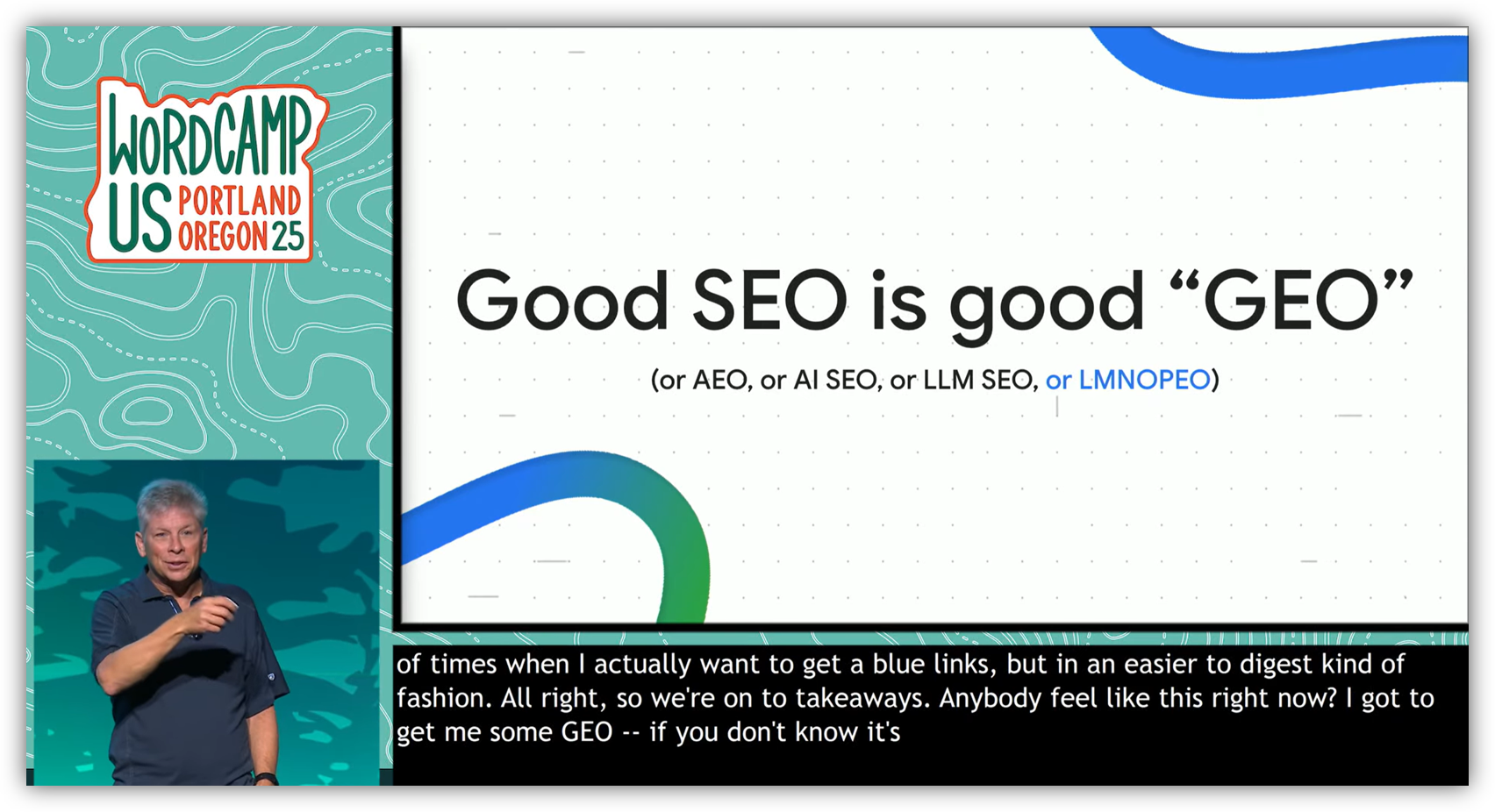 WORDCAMP US PORTLAND OREGON 25

Good SEO is good “GEO”

(or AEO, or AI SEO, or LLM SEO, or LMNOPEO)

of times when I actually want to get a blue links, but in an easier to digest kind of fashion. All right, so we're on to takeaways. Anybody feel like this right now? I got to get me some GEO -- if you don't know it's